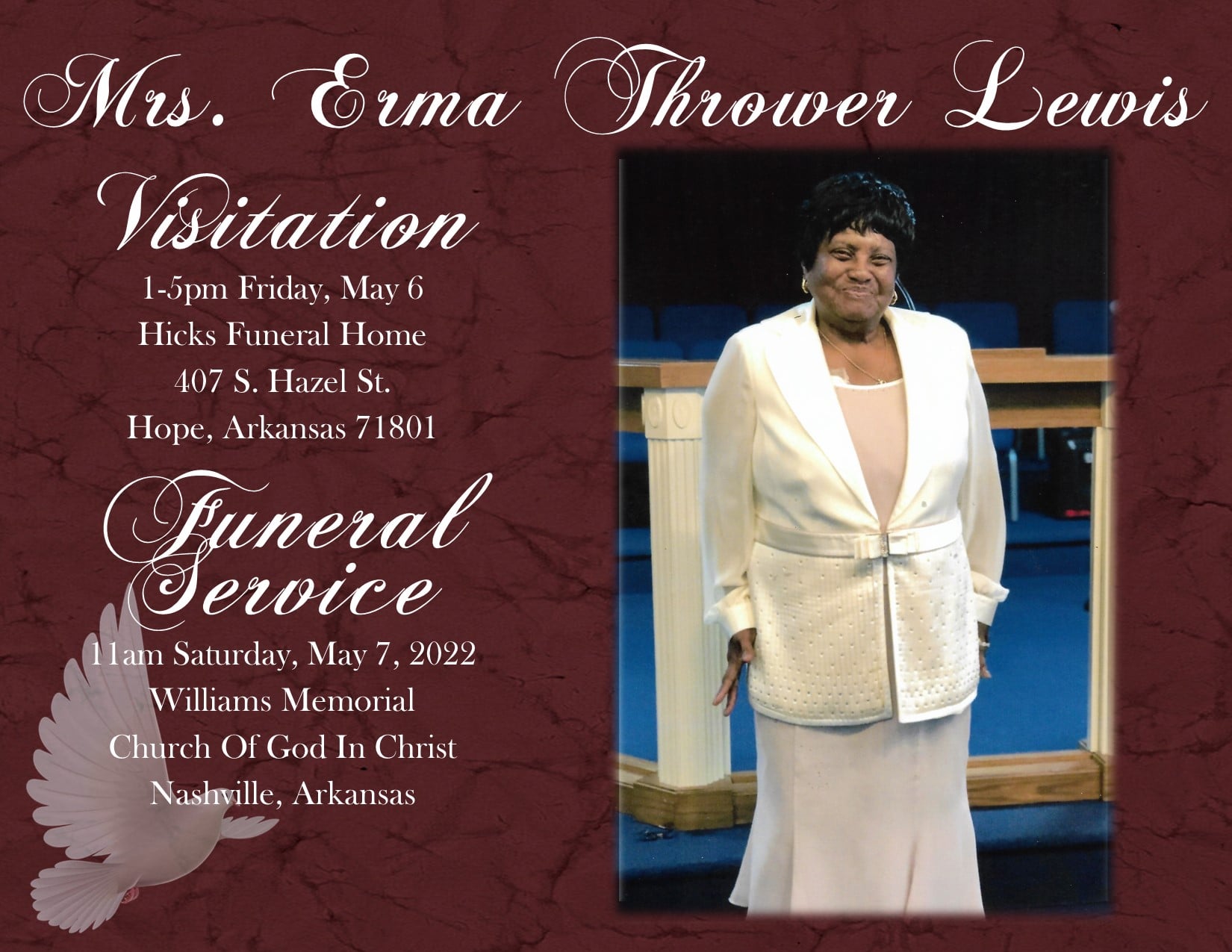 Mrs. Erma Thrower Lewis

Visitation

1-5pm Friday, May 6
Hicks Funeral Home
407 S. Hazel St.
Hope, Arkansas 71801

Funeral Service

11am Saturday, May 7, 2022
Williams Memorial
Church Of God In Christ
Nashville, Arkansas